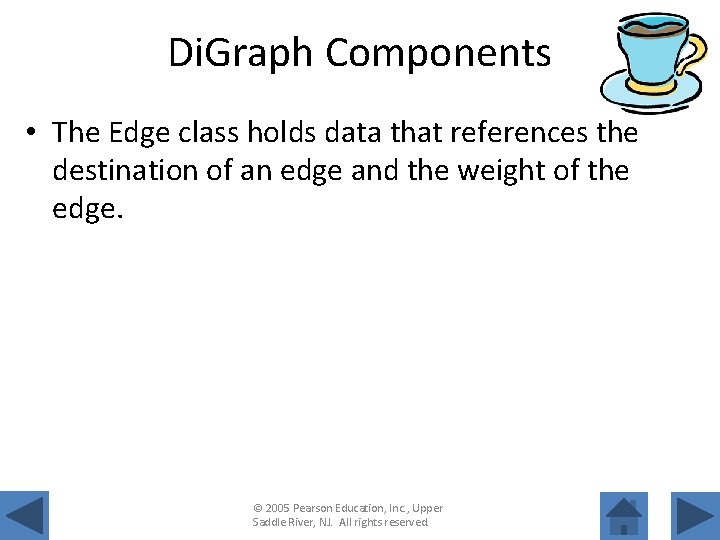 DiGraph Components

• The Edge class holds data that references the destination of an edge and the weight of the edge.

© 2005 Pearson Education, Inc., Upper Saddle River, NJ. All rights reserved.